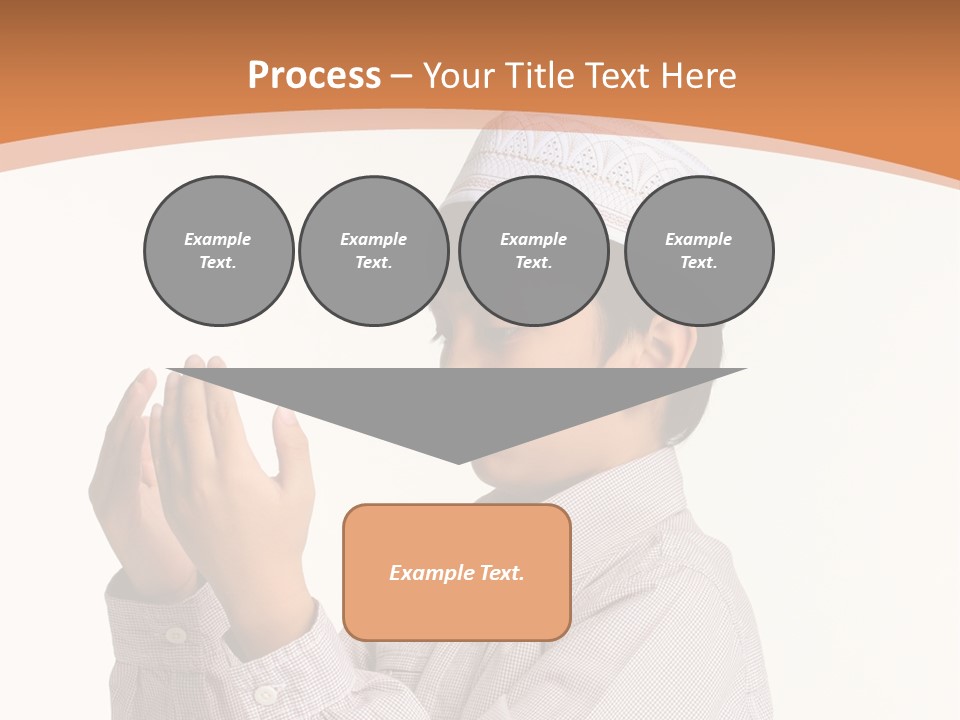 Process – Your Title Text Here

Example Text.

Example Text.

Example Text.

Example Text.

Example Text.